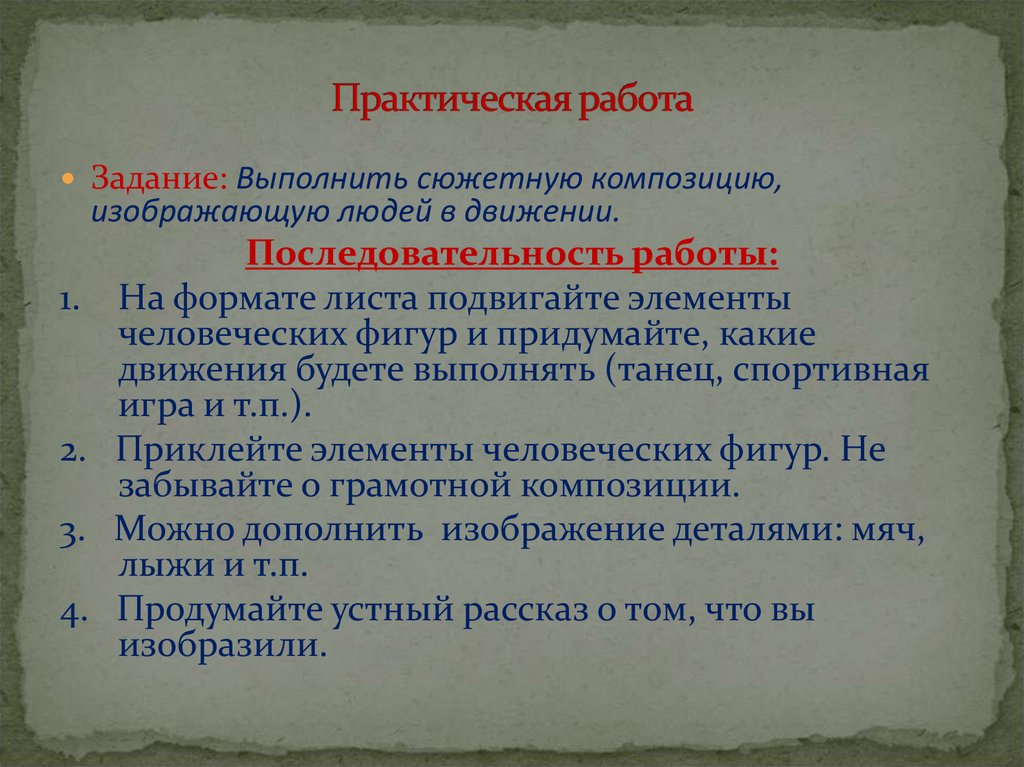 Практическая работа

Задание: Выполнить сюжетную композицию, изображающую людей в движении.

Последовательность работы:

1. На формате листа подвигайте элементы человеческих фигур и придумайте, какие движения будете выполнять (танец, спортивная игра и т.п.).

2. Приклейте элементы человеческих фигур. Не забывайте о грамотной композиции.

3. Можно дополнить изображение деталями: мяч, лыжи и т.п.

4. Продумайте устный рассказ о том, что вы изобразили.